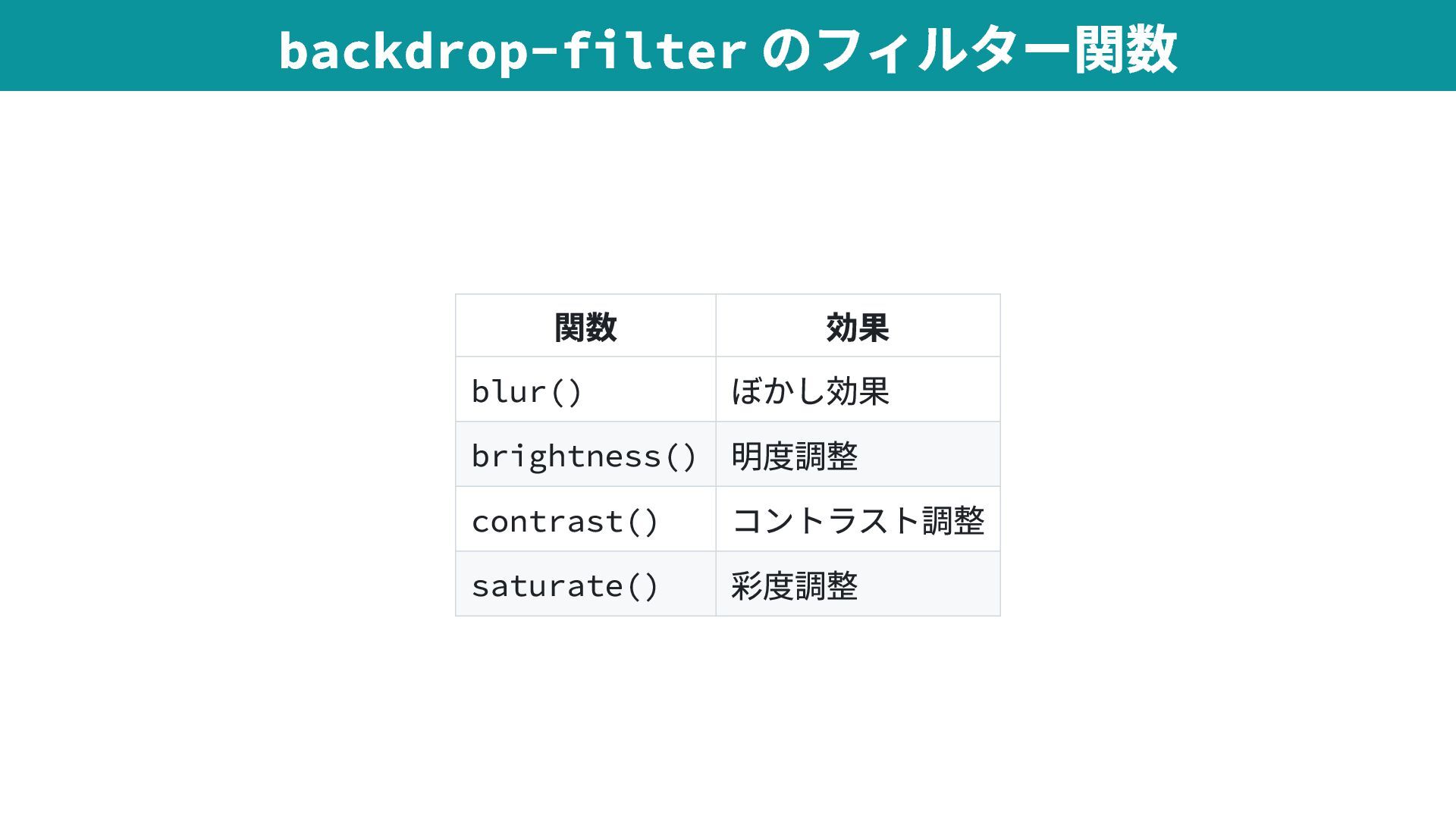 backdrop-filter のフィルター関数

| 関数 | 効果 |
|---|---|
| blur() | ぼかし効果 |
| brightness() | 明度調整 |
| contrast() | コントラスト調整 |
| saturate() | 彩度調整 |